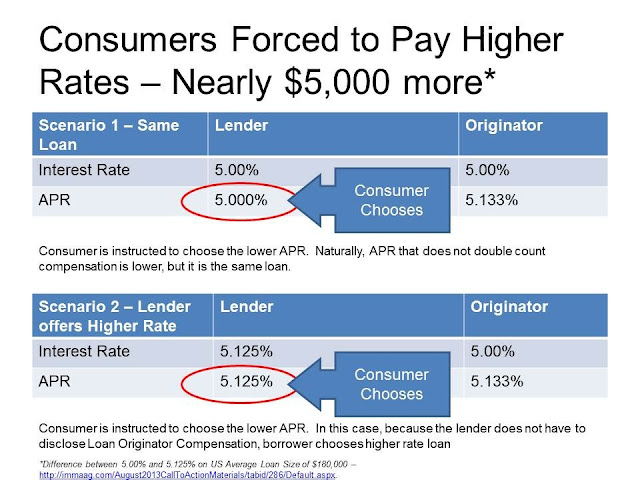 Consumers Forced to Pay Higher Rates – Nearly \$5,000 more*

| Scenario 1 – Same Loan | Lender | Originator |
|---|---|---|
| Interest Rate | 5.00% | 5.00% |
| APR | 5.000% | 5.133% |

Consumer Chooses

Consumer is instructed to choose the lower APR. Naturally, APR that does not double count compensation is lower, but it is the same loan.

| Scenario 2 – Lender offers Higher Rate | Lender | Originator |
|---|---|---|
| Interest Rate | 5.125% | 5.00% |
| APR | 5.125% | 5.133% |

Consumer Chooses

Consumer is instructed to choose the lower APR. In this case, because the lender does not have to disclose Loan Originator Compensation, borrower chooses higher rate loan

*Difference between 5.00% and 5.125% on US Average Loan Size of \$180,000 – http://immaag.com/August2013CallToActionMaterials/tabid/286/Default.aspx.